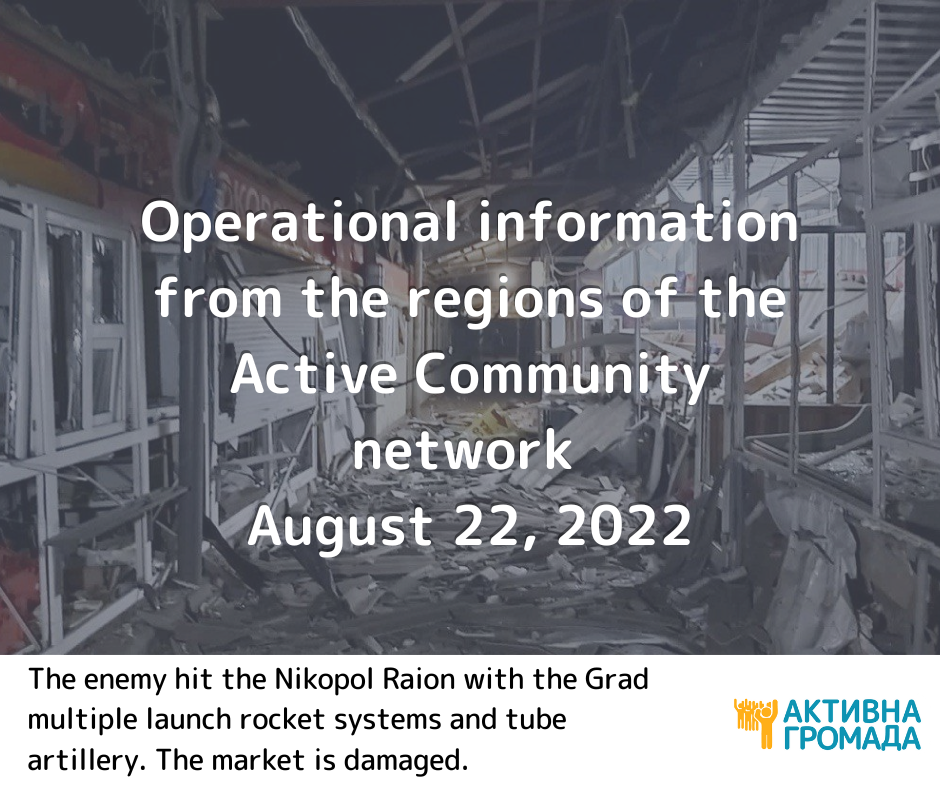 Operational information from the regions of the Active Community network
August 22, 2022

The enemy hit the Nikopol Raion with the Grad multiple launch rocket systems and tube artillery. The market is damaged.

АКТИВНА ГРОМАДА